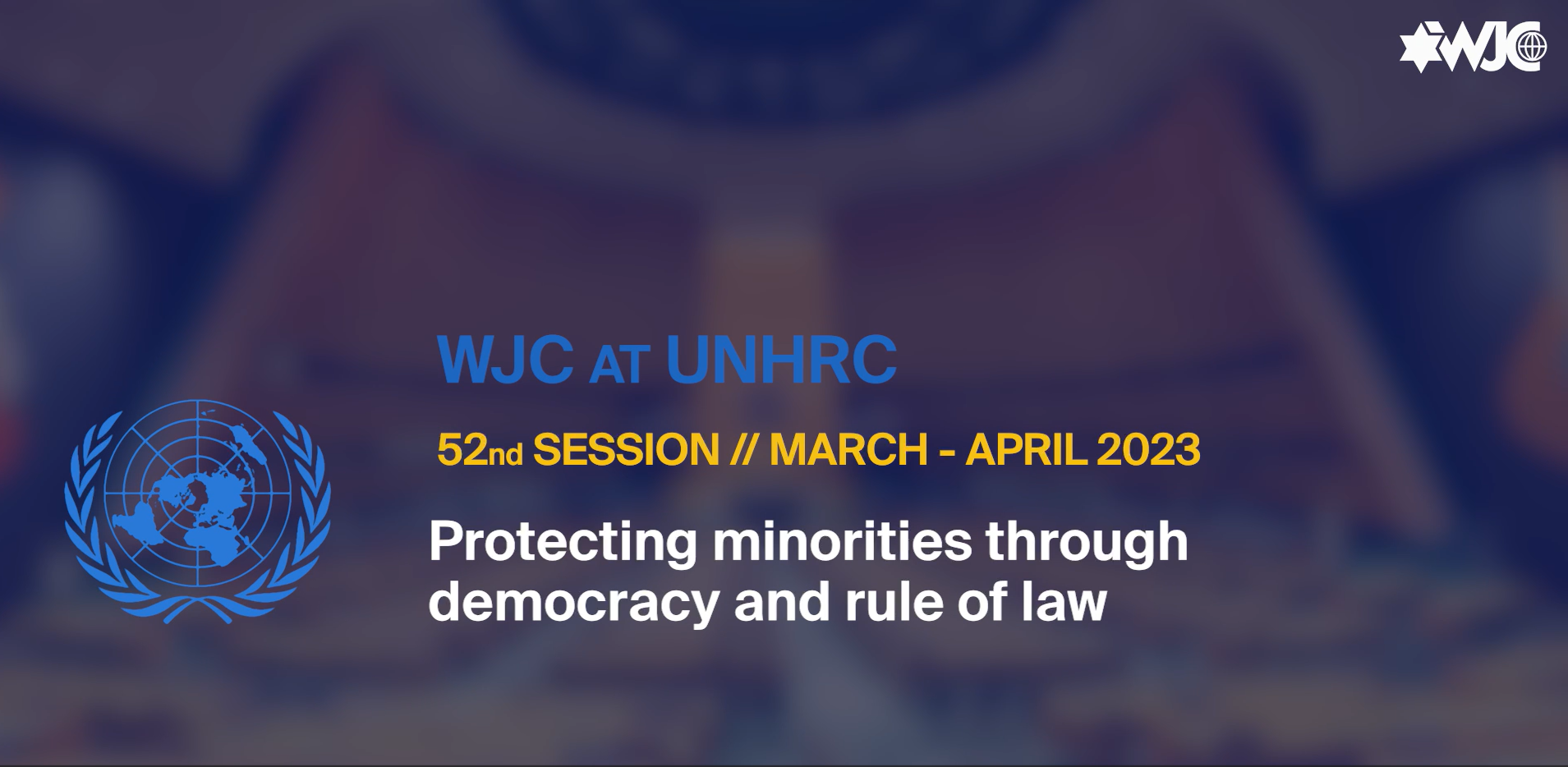 WJC

WJC AT UNHRC

52nd SESSION // MARCH - APRIL 2023

Protecting minorities through democracy and rule of law